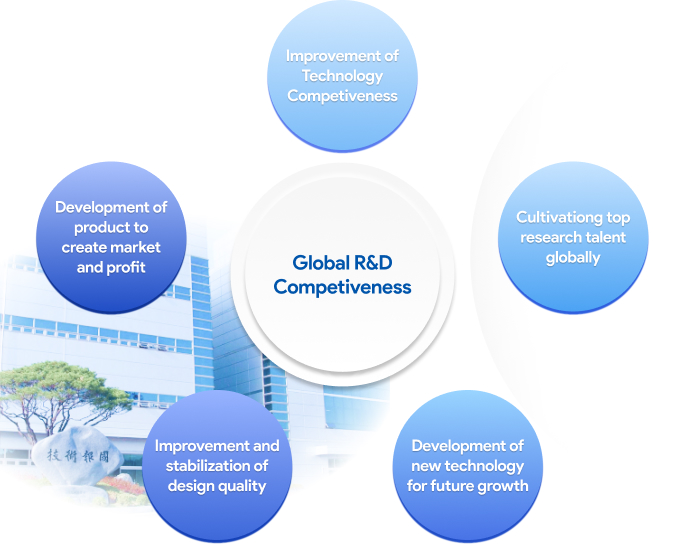 Improvement of Technology Competiveness

Development of product to create market and profit

Global R&D Competiveness

Cultivationg top research talent globally

技術報國

Improvement and stabilization of design quality

Development of new technology for future growth